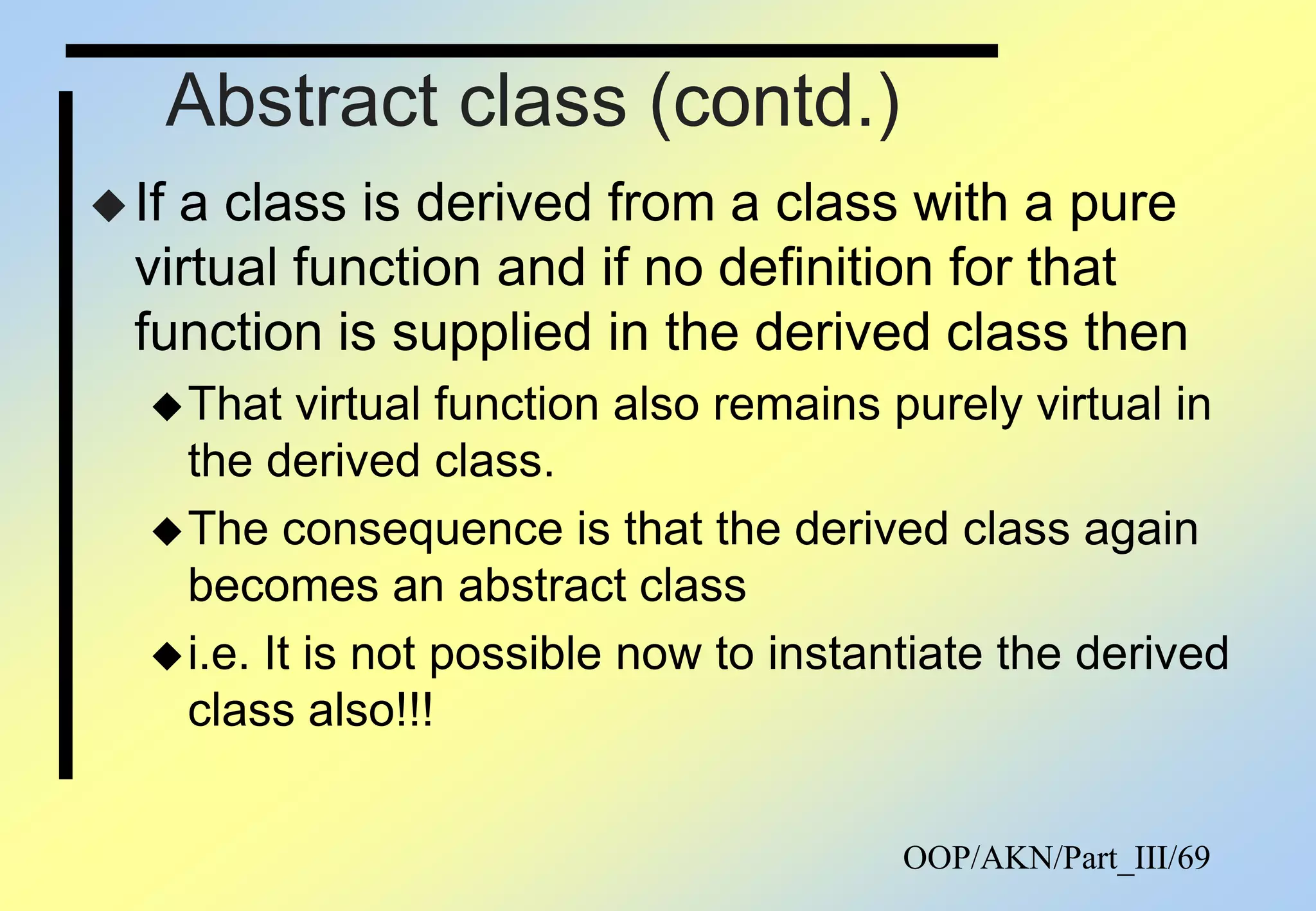 Abstract class (contd.)

◆ If a class is derived from a class with a pure virtual function and if no definition for that function is supplied in the derived class then

◆ That virtual function also remains purely virtual in the derived class.

◆ The consequence is that the derived class again becomes an abstract class

◆ i.e. It is not possible now to instantiate the derived class also!!!

OOP/AKN/Part_III/69